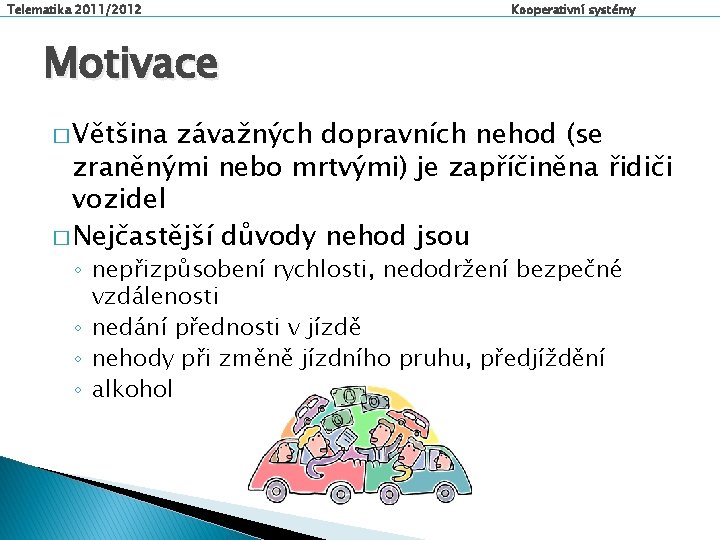 Telematika 2011/2012

Kooperativní systémy

Motivace

□ Většina závažných dopravních nehod (se zraněnými nebo mrtvými) je zapříčiněna řidiči vozidel

□ Nejčastější důvody nehod jsou

◦ nepřizpůsobení rychlosti, nedodržení bezpečné vzdálenosti
◦ nedání přednosti v jízdě
◦ nehody při změně jízdního pruhu, předjíždění
◦ alkohol